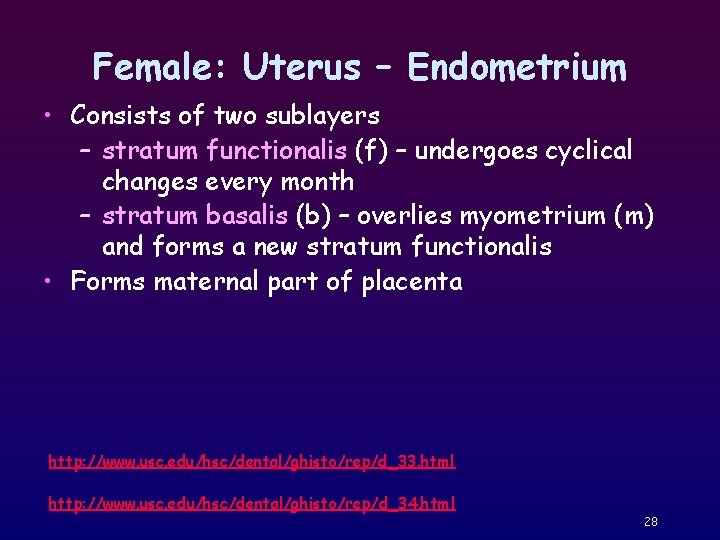 Female: Uterus – Endometrium

• Consists of two sublayers
– stratum functionalis (f) – undergoes cyclical changes every month
– stratum basalis (b) – overlies myometrium (m) and forms a new stratum functionalis
• Forms maternal part of placenta

http://www.usc.edu/hsc/dental/ghisto/rep/d_33.html

http://www.usc.edu/hsc/dental/ghisto/rep/d_34.html

28